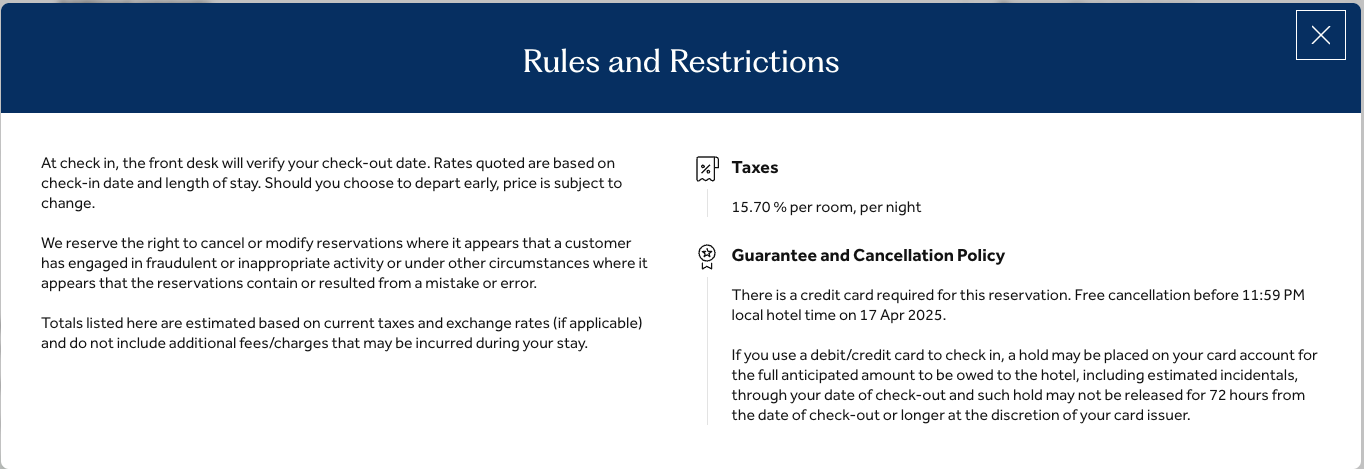 Rules and Restrictions

At check in, the front desk will verify your check-out date. Rates quoted are based on check-in date and length of stay. Should you choose to depart early, price is subject to change.

We reserve the right to cancel or modify reservations where it appears that a customer has engaged in fraudulent or inappropriate activity or under other circumstances where it appears that the reservations contain or resulted from a mistake or error.

Totals listed here are estimated based on current taxes and exchange rates (if applicable) and do not include additional fees/charges that may be incurred during your stay.

Taxes

15.70 % per room, per night

Guarantee and Cancellation Policy

There is a credit card required for this reservation. Free cancellation before 11:59 PM local hotel time on 17 Apr 2025.

If you use a debit/credit card to check in, a hold may be placed on your card account for the full anticipated amount to be owed to the hotel, including estimated incidentals, through your date of check-out and such hold may not be released for 72 hours from the date of check-out or longer at the discretion of your card issuer.